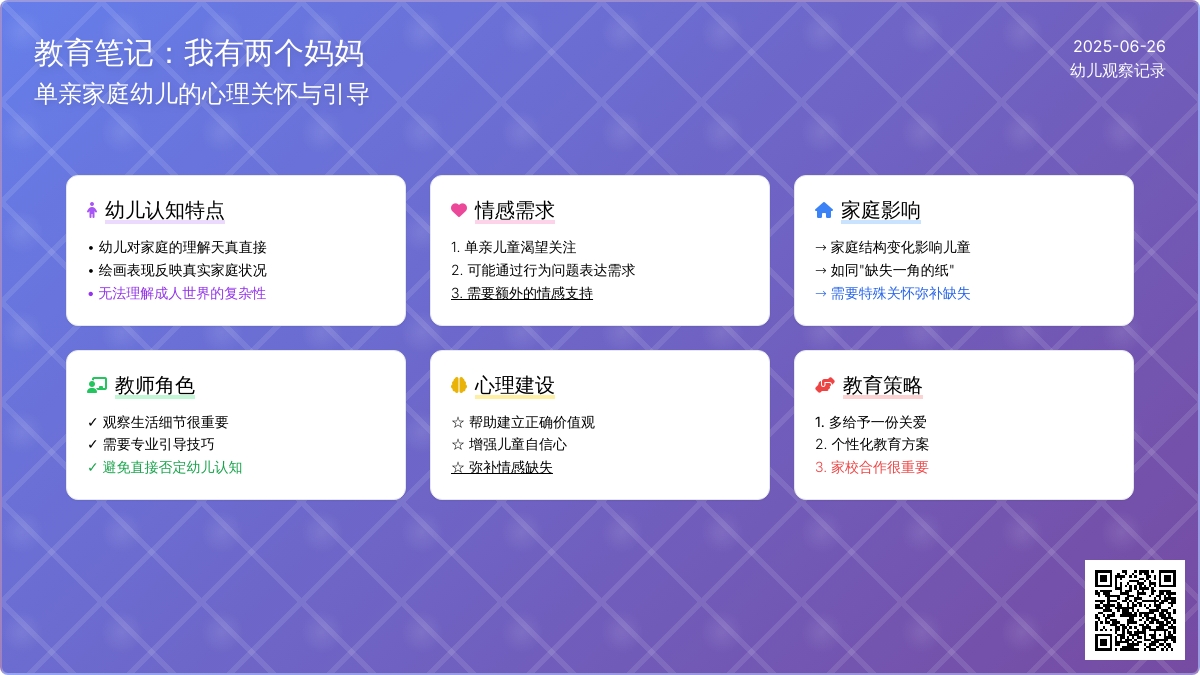 教育笔记：我有两个妈妈
单亲家庭幼儿的心理关怀与引导

2025-06-26
幼儿观察记录

幼儿认知特点
• 幼儿对家庭的理解天真直接
• 绘画表现反映真实家庭状况
• 无法理解成人世界的复杂性

情感需求
1. 单亲儿童渴望关注
2. 可能通过行为问题表达需求
3. 需要额外的情感支持

家庭影响
→ 家庭结构变化影响儿童
→ 如同"缺失一角的纸"
→ 需要特殊关怀弥补缺失

教师角色
✓ 观察生活细节很重要
✓ 需要专业引导技巧
✓ 避免直接否定幼儿认知

心理建设
☆ 帮助建立正确价值观
☆ 增强儿童自信心
☆ 弥补情感缺失

教育策略
1. 多给予一份关爱
2. 个性化教育方案
3. 家校合作很重要